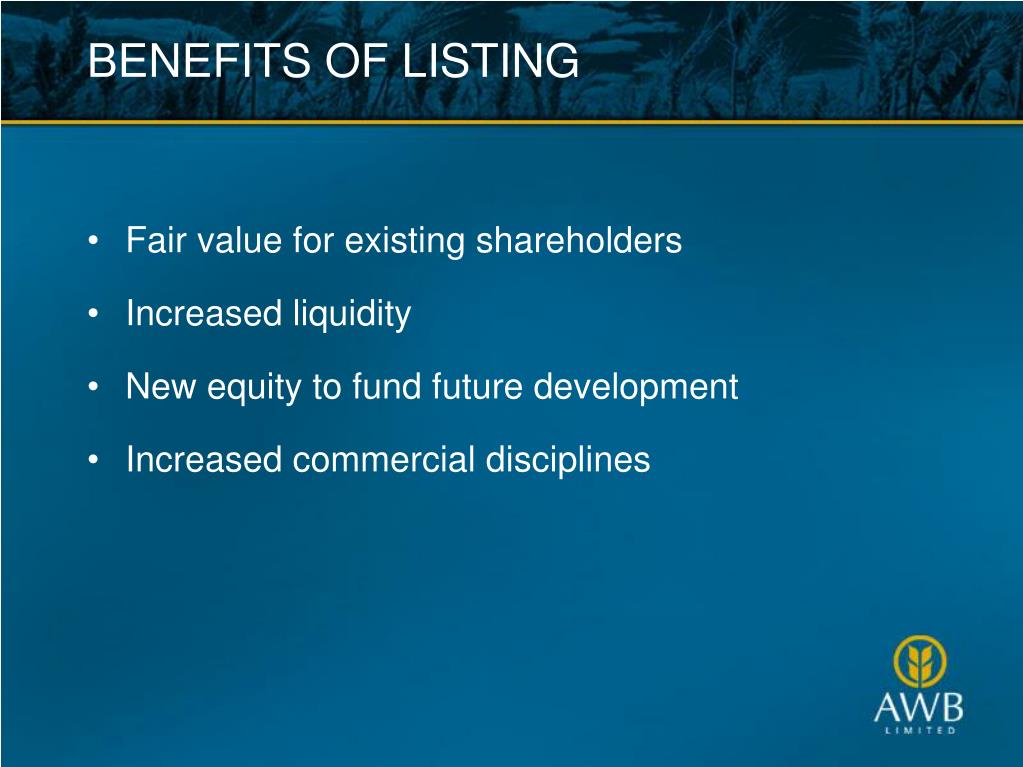 BENEFITS OF LISTING

• Fair value for existing shareholders
• Increased liquidity
• New equity to fund future development
• Increased commercial disciplines

AWB
LIMITED